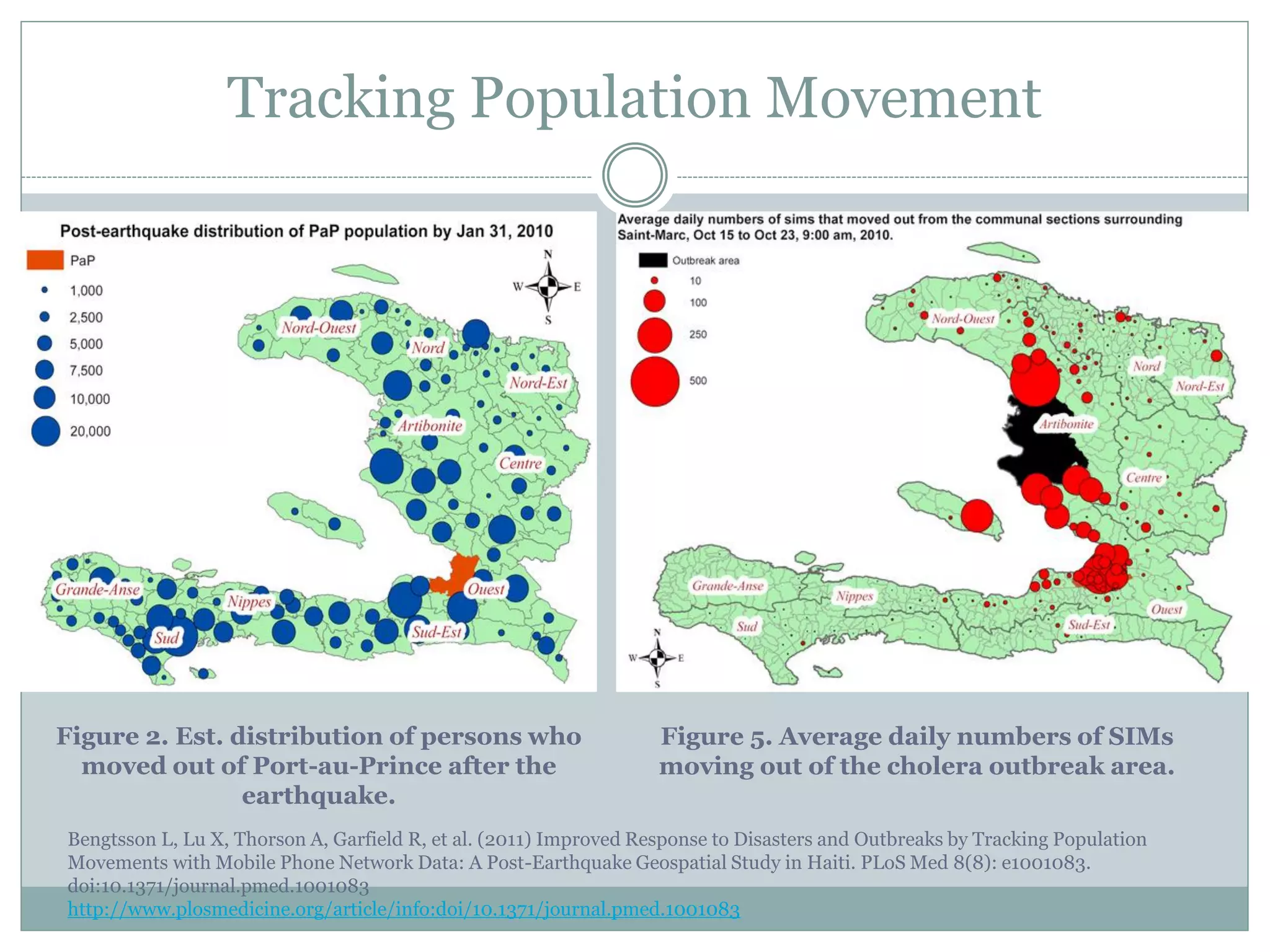 Tracking Population Movement

Post-earthquake distribution of PaP population by Jan 31, 2010

PaP
1,000
2,500
5,000
7,500
10,000
20,000

N
W E
S

Nord-Ouest
Nord
Nord-Est
Artibonite
Centre
Grande-Anse
Nippes
Ouest
Sud
Sud-Est

Average daily numbers of sims that moved out from the communal sections surrounding Saint-Marc, Oct 15 to Oct 23, 9:00 am, 2010.

Outbreak area
10
100
250
500

Nord-Ouest
Nord
Nord-Est
Artibonite
Centre
Grande-Anse
Nippes
Sud
Sud-Est
Ouest

N
W E
S

Figure 2. Est. distribution of persons who moved out of Port-au-Prince after the earthquake.

Figure 5. Average daily numbers of SIMs moving out of the cholera outbreak area.

Bengtsson L, Lu X, Thorson A, Garfield R, et al. (2011) Improved Response to Disasters and Outbreaks by Tracking Population Movements with Mobile Phone Network Data: A Post-Earthquake Geospatial Study in Haiti. PLoS Med 8(8): e1001083. doi:10.1371/journal.pmed.1001083
http://www.plosmedicine.org/article/info:doi/10.1371/journal.pmed.1001083